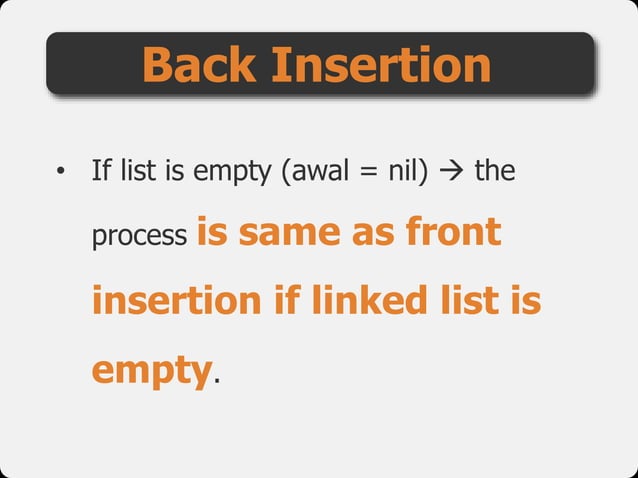 Back Insertion

• If list is empty (awal = nil) → the process is same as front insertion if linked list is empty.